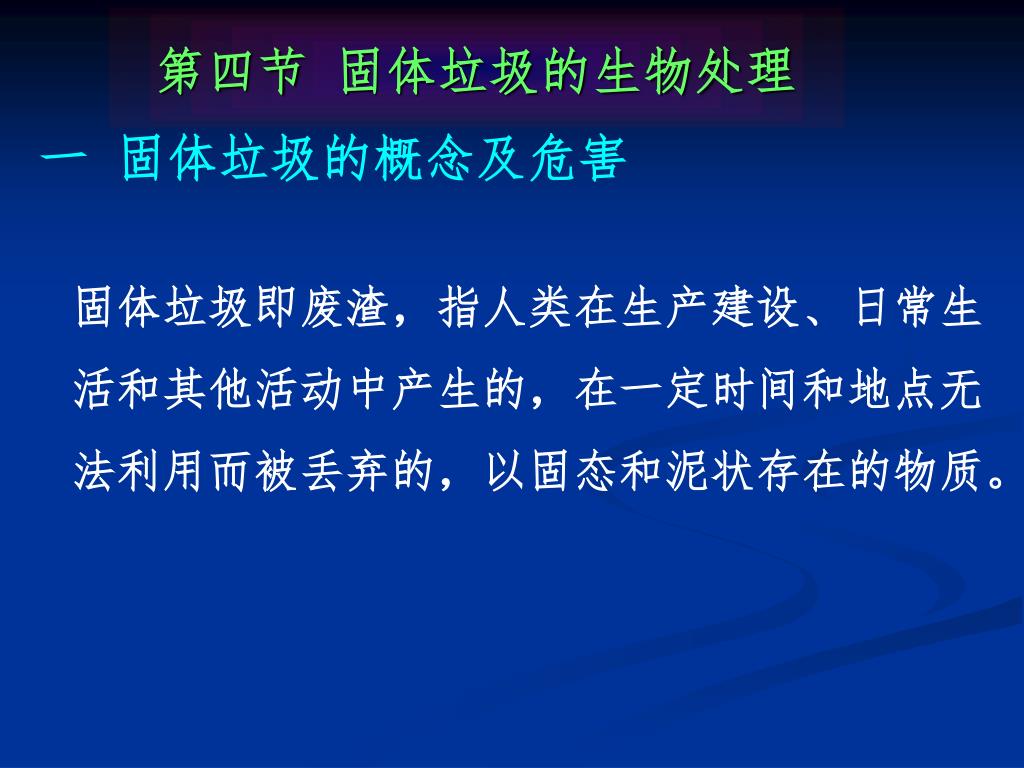 第四节 固体垃圾的生物处理

一 固体垃圾的概念及危害

固体垃圾即废渣，指人类在生产建设、日常生活和其他活动中产生的，在一定时间和地点无法利用而被丢弃的，以固态和泥状存在的物质。